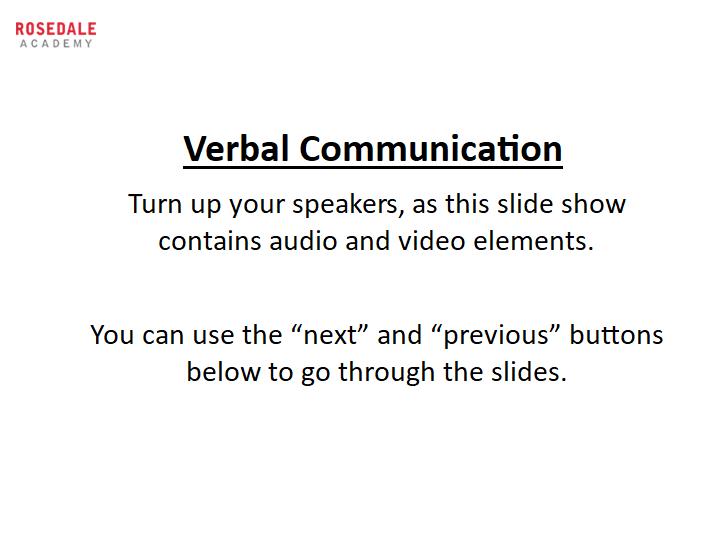 ROSEDALE
ACADEMY

Verbal Communication

Turn up your speakers, as this slide show contains audio and video elements.

You can use the “next” and “previous” buttons below to go through the slides.